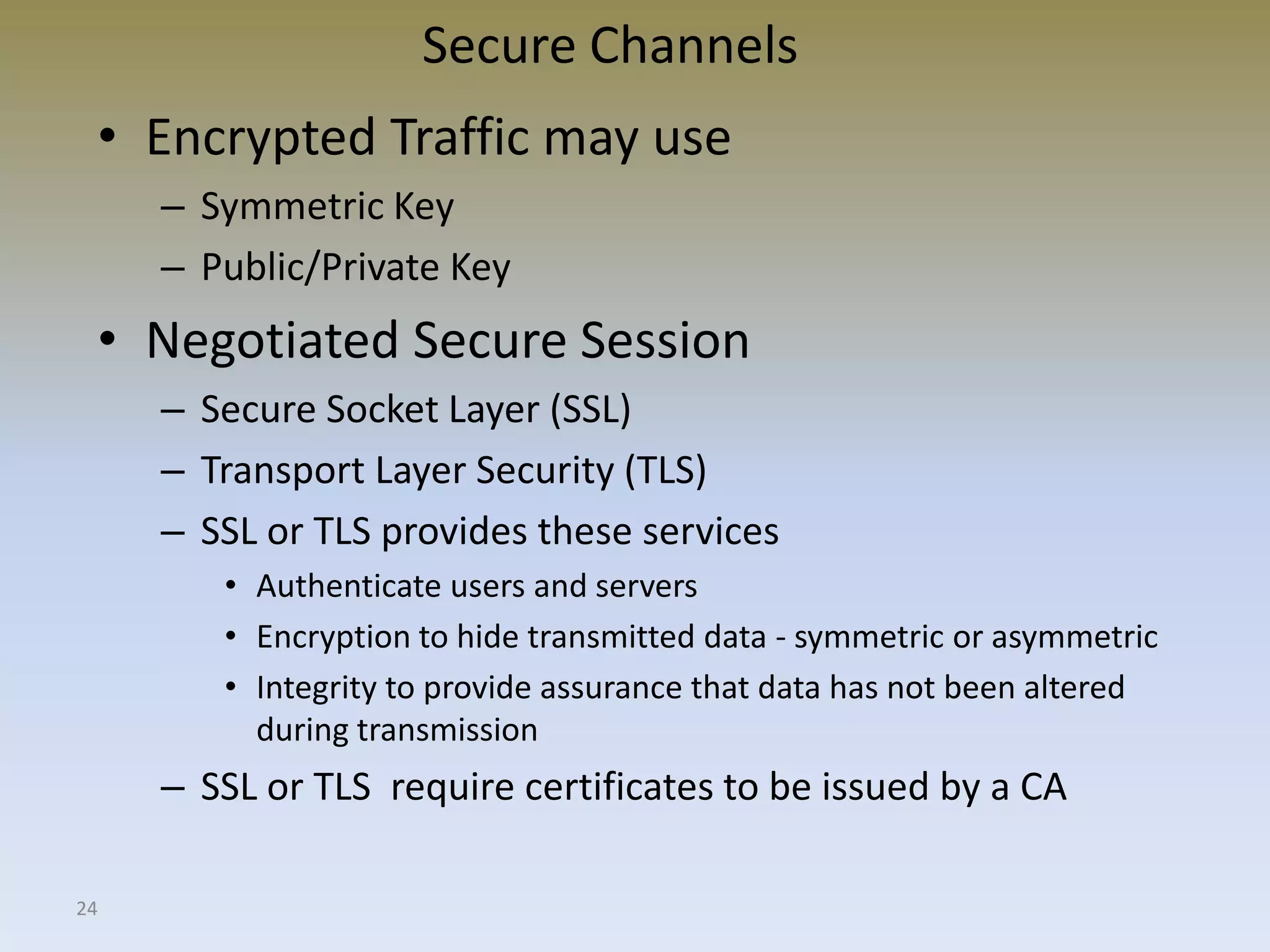 Secure Channels

• Encrypted Traffic may use
– Symmetric Key
– Public/Private Key

• Negotiated Secure Session
– Secure Socket Layer (SSL)
– Transport Layer Security (TLS)
– SSL or TLS provides these services
• Authenticate users and servers
• Encryption to hide transmitted data - symmetric or asymmetric
• Integrity to provide assurance that data has not been altered during transmission
– SSL or TLS require certificates to be issued by a CA

24